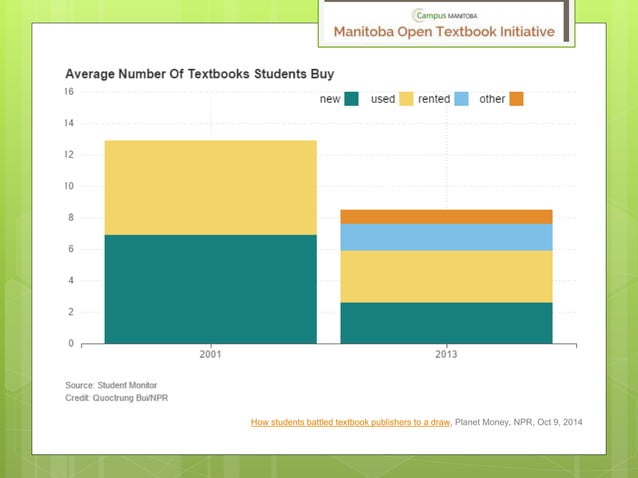 Campus MANITOBA
Manitoba Open Textbook Initiative

Average Number Of Textbooks Students Buy

new used rented other

16
14
12
10
8
6
4
2
0

2001
2013

Source: Student Monitor
Credit: Quoctrung Bui/NPR

How students battled textbook publishers to a draw, Planet Money, NPR, Oct 9, 2014